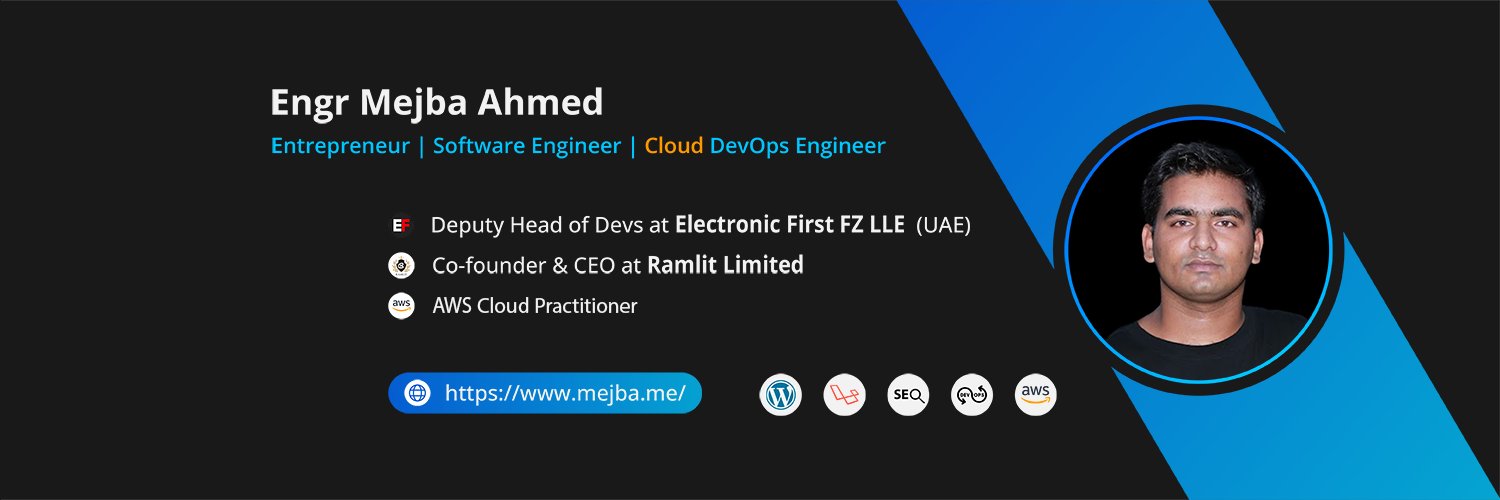 Engr Mejba Ahmed

Entrepreneur | Software Engineer | Cloud DevOps Engineer

EF Deputy Head of Devs at Electronic First FZ LLE (UAE)

Co-founder & CEO at Ramlit Limited

aws AWS Cloud Practitioner

https://www.mejba.me/

SEO

DEV OPS

aws